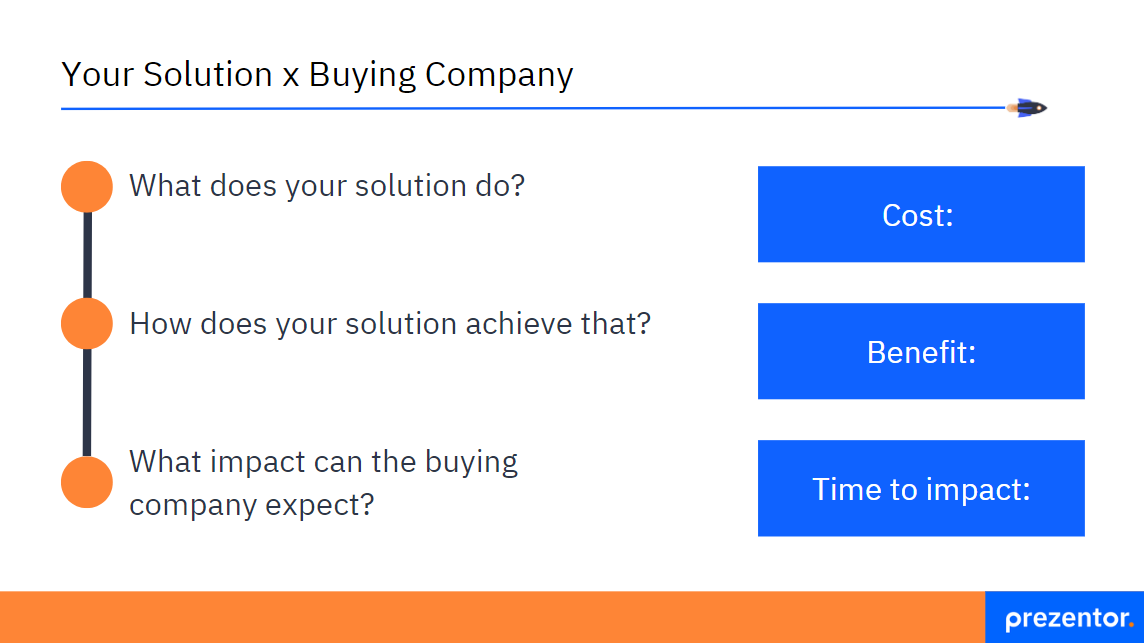 Your Solution x Buying Company

What does your solution do?

How does your solution achieve that?

What impact can the buying company expect?

Cost:

Benefit:

Time to impact:

prezentor.